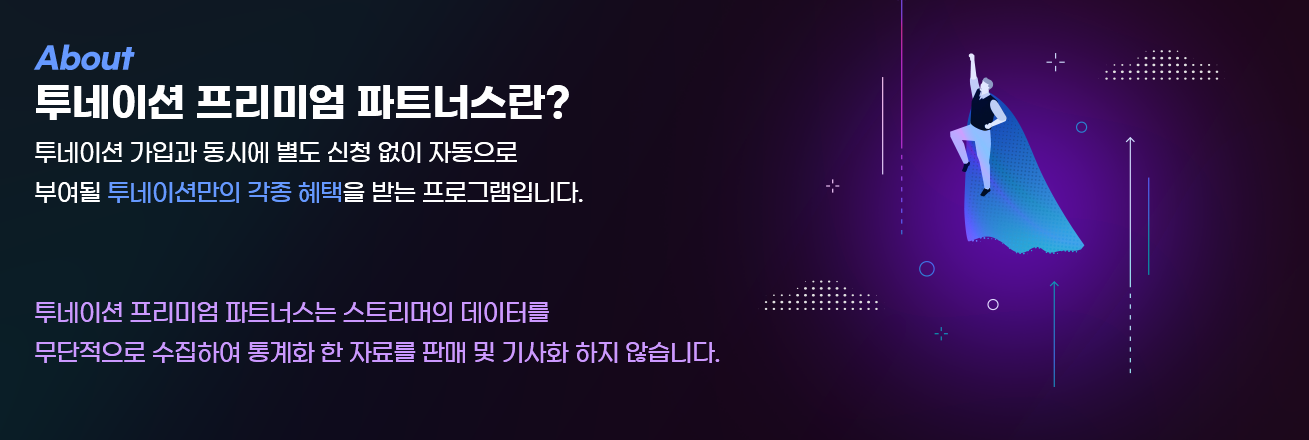 About

투네이션 프리미엄 파트너스란?

투네이션 가입과 동시에 별도 신청 없이 자동으로 부여될 투네이션만의 각종 혜택을 받는 프로그램입니다.

투네이션 프리미엄 파트너스는 스트리머의 데이터를 무단적으로 수집하여 통계화 한 자료를 판매 및 기사화 하지 않습니다.